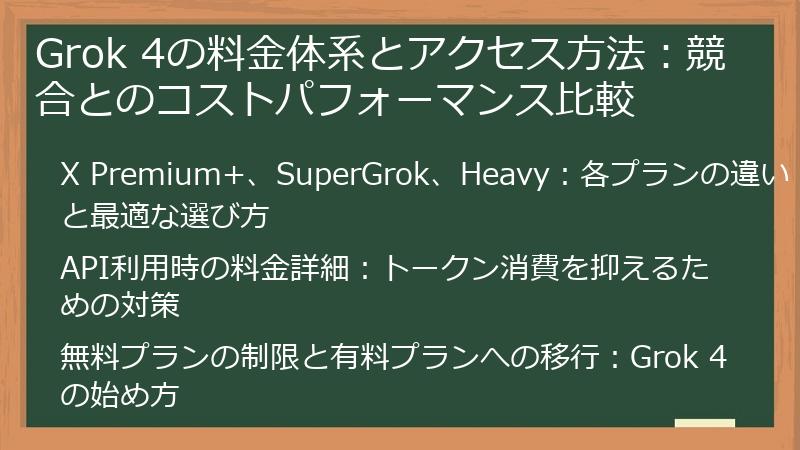 Grok 4の料金体系とアクセス方法：競合とのコストパフォーマンス比較

X Premium+、SuperGrok、Heavy：各プランの違いと最適な選び方

API利用時の料金詳細：トークン消費を抑えるための対策

無料プランの制限と有料プランへの移行：Grok 4の始め方